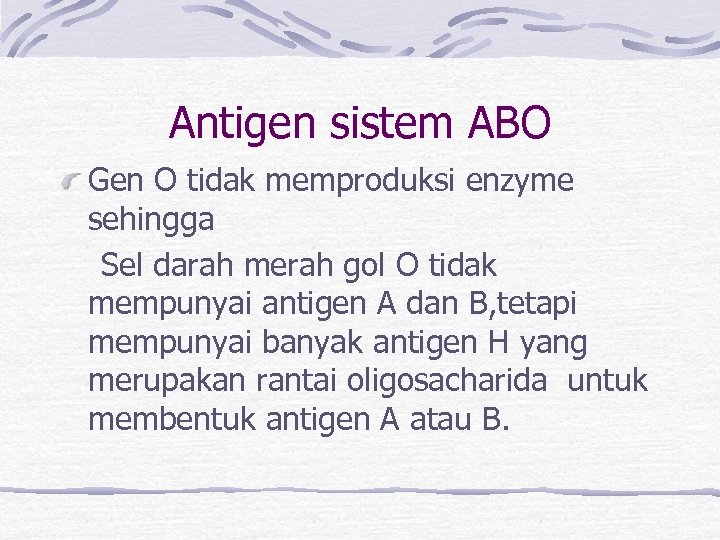 Antigen sistem ABO

Gen O tidak memproduksi enzyme sehingga

Sel darah merah gol O tidak mempunyai antigen A dan B,tetapi mempunyai banyak antigen H yang merupakan rantai oligosacharida untuk membentuk antigen A atau B.